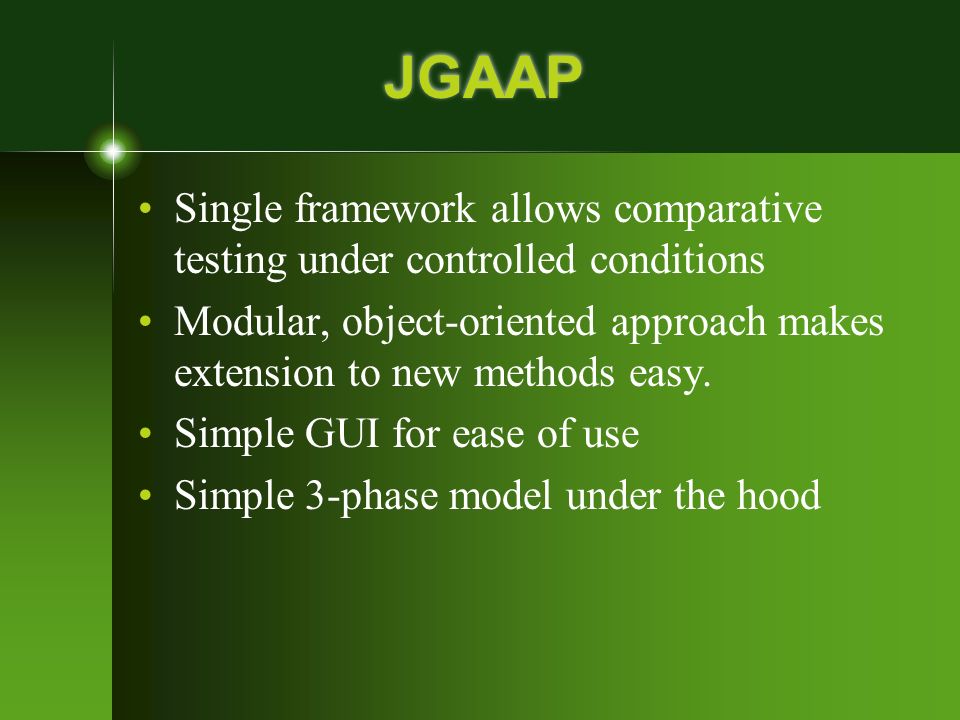 JGAAP

• Single framework allows comparative testing under controlled conditions
• Modular, object-oriented approach makes extension to new methods easy.
• Simple GUI for ease of use
• Simple 3-phase model under the hood